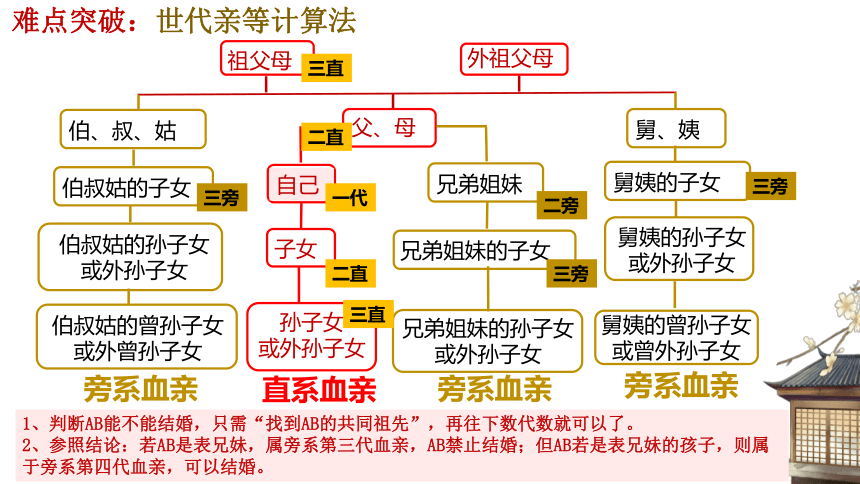 难点突破：世代亲等计算法

祖父母 三直
外祖父母

伯、叔、姑
父、母 二直
舅、姨

伯叔姑的子女 三旁
自己 一代
兄弟姐妹 二旁
舅姨的子女 三旁

伯叔姑的孙子女或外孙子女
子女 二直
兄弟姐妹的子女 三旁
舅姨的孙子女或外孙子女

伯叔姑的曾孙子女或外曾孙子女
孙子女或外孙子女 三直
兄弟姐妹的孙子女或外孙子女
舅姨的曾孙子女或曾外孙子女

旁系血亲
直系血亲
旁系血亲
旁系血亲

1、判断AB能不能结婚，只需“找到AB的共同祖先”，再往下数代数就可以了。
2、参照结论：若AB是表兄妹，属旁系第三代血亲，AB禁止结婚；但AB若是表兄妹的孩子，则属于旁系第四代血亲，可以结婚。